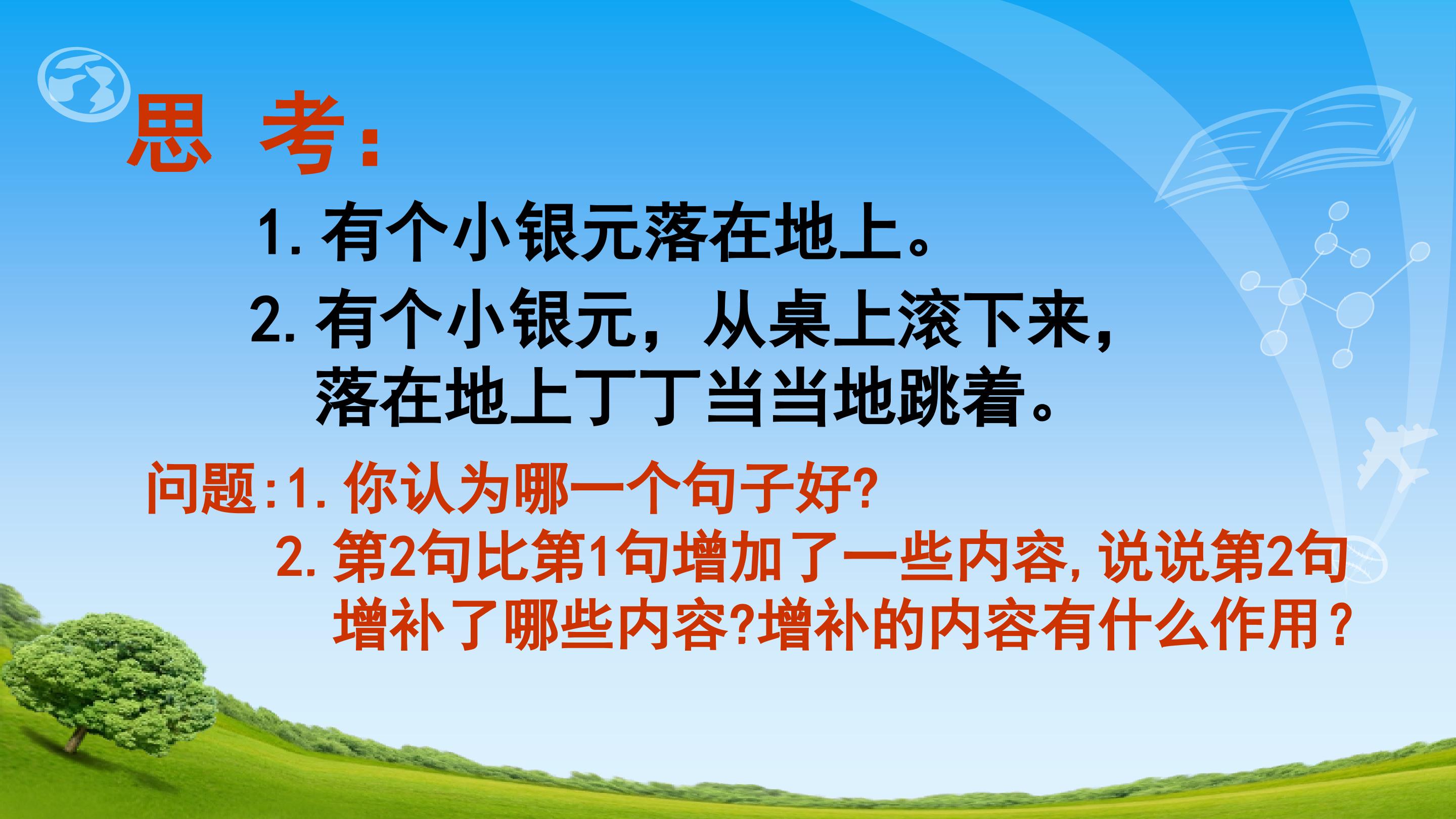 思 考:

1.有个小银元落在地上。

2.有个小银元，从桌上滚下来，落在地上丁丁当当地跳着。

问题:1.你认为哪一个句子好?

2.第2句比第1句增加了一些内容,说说第2句增补了哪些内容?增补的内容有什么作用？